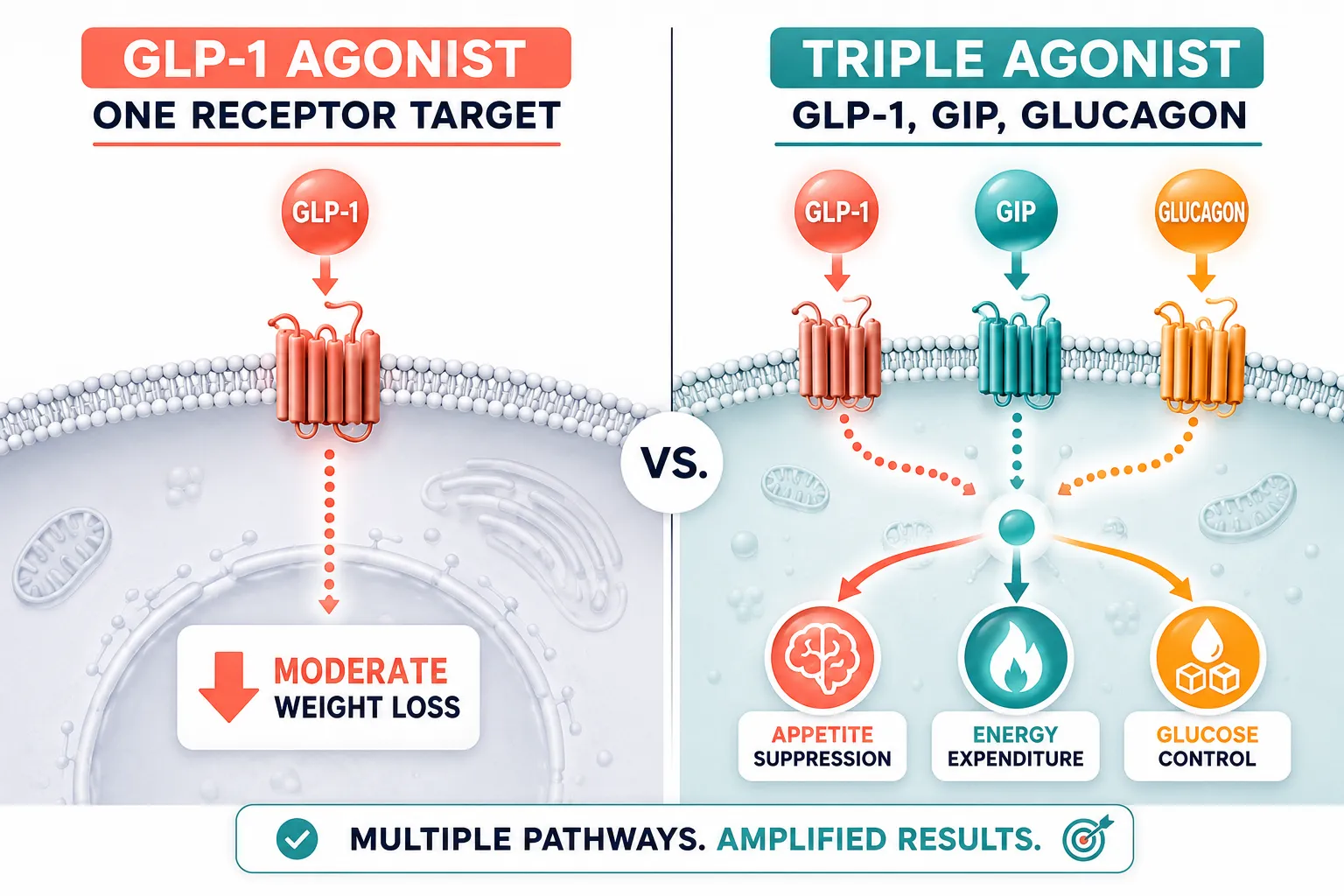 GLP-1 AGONIST
ONE RECEPTOR TARGET

GLP-1

MODERATE
WEIGHT LOSS

VS.

TRIPLE AGONIST
GLP-1, GIP, GLUCAGON

GLP-1
GIP
GLUCAGON

APPETITE SUPPRESSION
ENERGY EXPENDITURE
GLUCOSE CONTROL

MULTIPLE PATHWAYS. AMPLIFIED RESULTS.